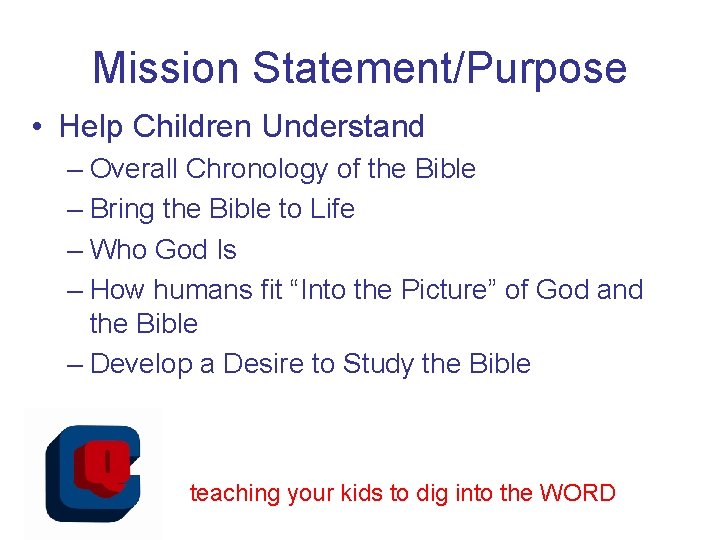 Mission Statement/Purpose

• Help Children Understand
– Overall Chronology of the Bible
– Bring the Bible to Life
– Who God Is
– How humans fit “Into the Picture” of God and the Bible
– Develop a Desire to Study the Bible

teaching your kids to dig into the WORD